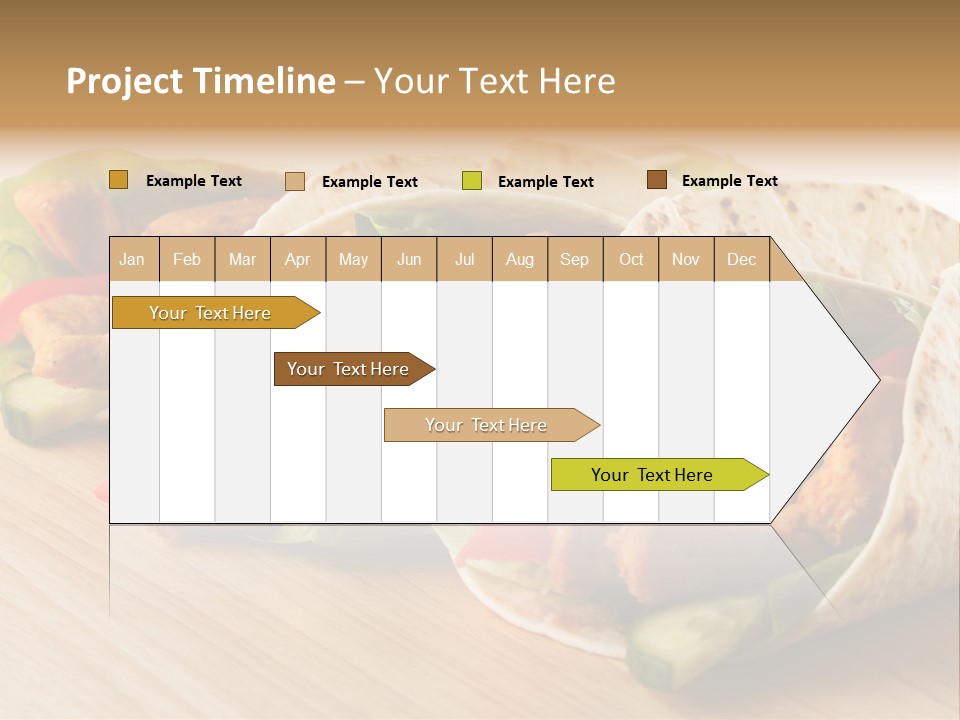 Project Timeline – Your Text Here

Example Text
Example Text
Example Text
Example Text

| Jan | Feb | Mar | Apr | May | Jun | Jul | Aug | Sep | Oct | Nov | Dec |
|---|---|---|---|---|---|---|---|---|---|---|---|

Your Text Here
Your Text Here
Your Text Here
Your Text Here